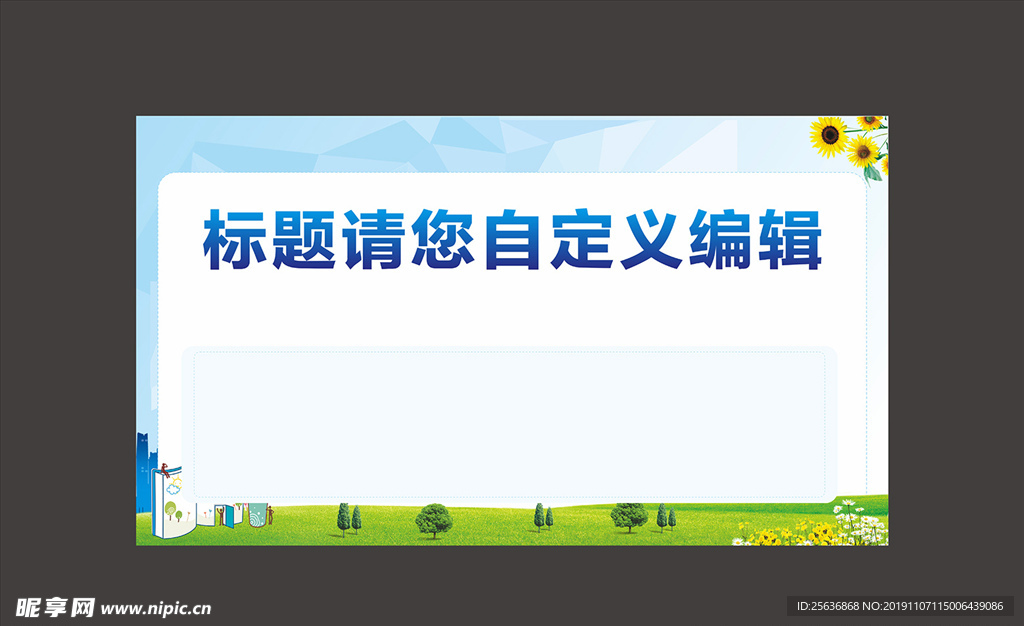 标题请您自定义编辑

昵享网 www.nipic.cn

ID:25636868 NO:20191107115006439086